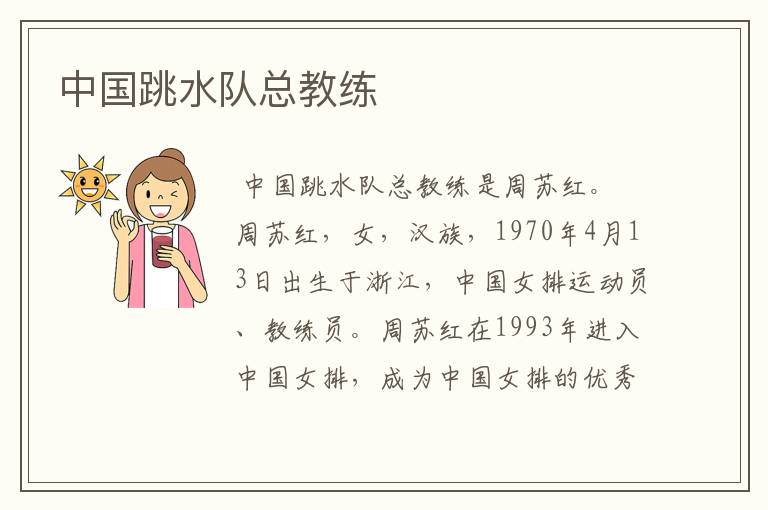 中国跳水队总教练

中国跳水队总教练是周苏红。周苏红，女，汉族，1970年4月13日出生于浙江，中国女排运动员、教练员。周苏红在1993年进入中国女排，成为中国女排的优秀